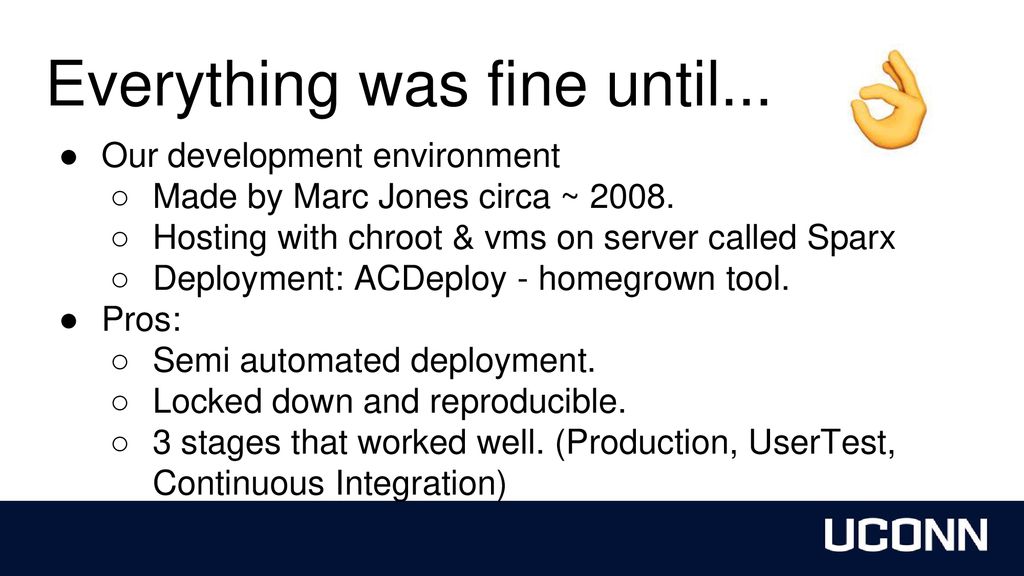 Everything was fine until...

● Our development environment
  ○ Made by Marc Jones circa ~ 2008.
  ○ Hosting with chroot & vms on server called Sparx
  ○ Deployment: ACDeploy - homegrown tool.
● Pros:
  ○ Semi automated deployment.
  ○ Locked down and reproducible.
  ○ 3 stages that worked well. (Production, UserTest, Continuous Integration)

UCONN